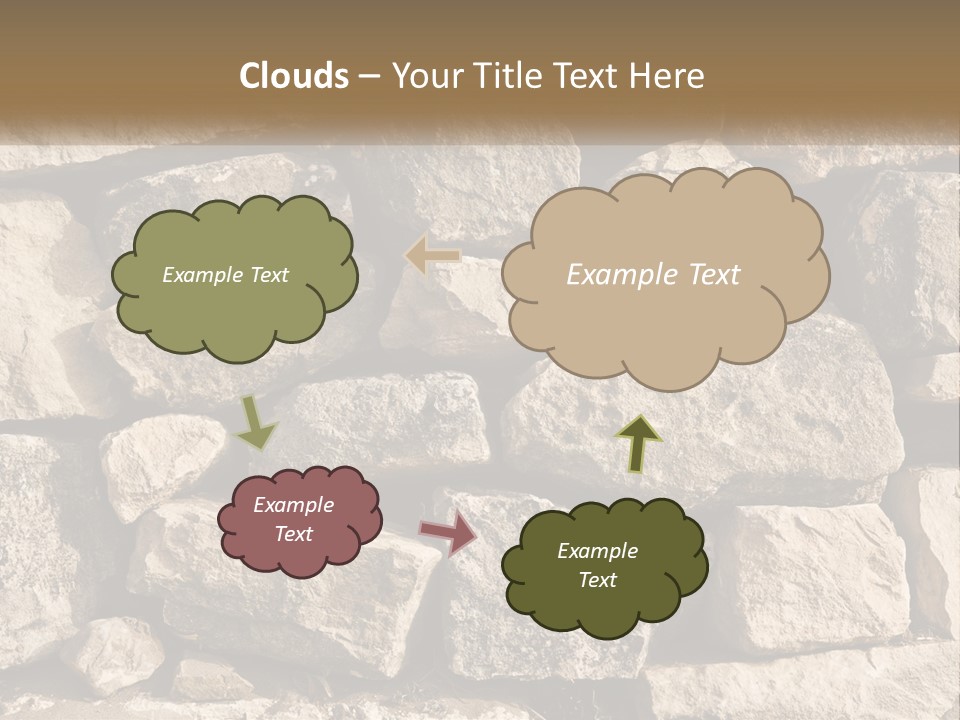 Clouds – Your Title Text Here

Example Text

Example Text

Example Text

Example Text